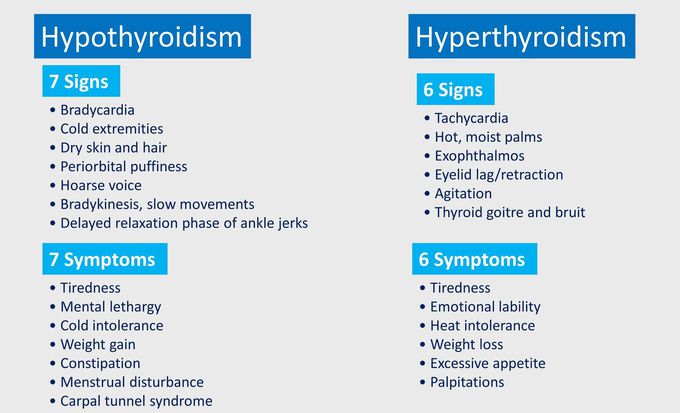 Hypothyroidism

7 Signs

• Bradycardia
• Cold extremities
• Dry skin and hair
• Periorbital puffiness
• Hoarse voice
• Bradykinesis, slow movements
• Delayed relaxation phase of ankle jerks

7 Symptoms

• Tiredness
• Mental lethargy
• Cold intolerance
• Weight gain
• Constipation
• Menstrual disturbance
• Carpal tunnel syndrome

Hyperthyroidism

6 Signs

• Tachycardia
• Hot, moist palms
• Exophthalmos
• Eyelid lag/retraction
• Agitation
• Thyroid goitre and bruit

6 Symptoms

• Tiredness
• Emotional lability
• Heat intolerance
• Weight loss
• Excessive appetite
• Palpitations